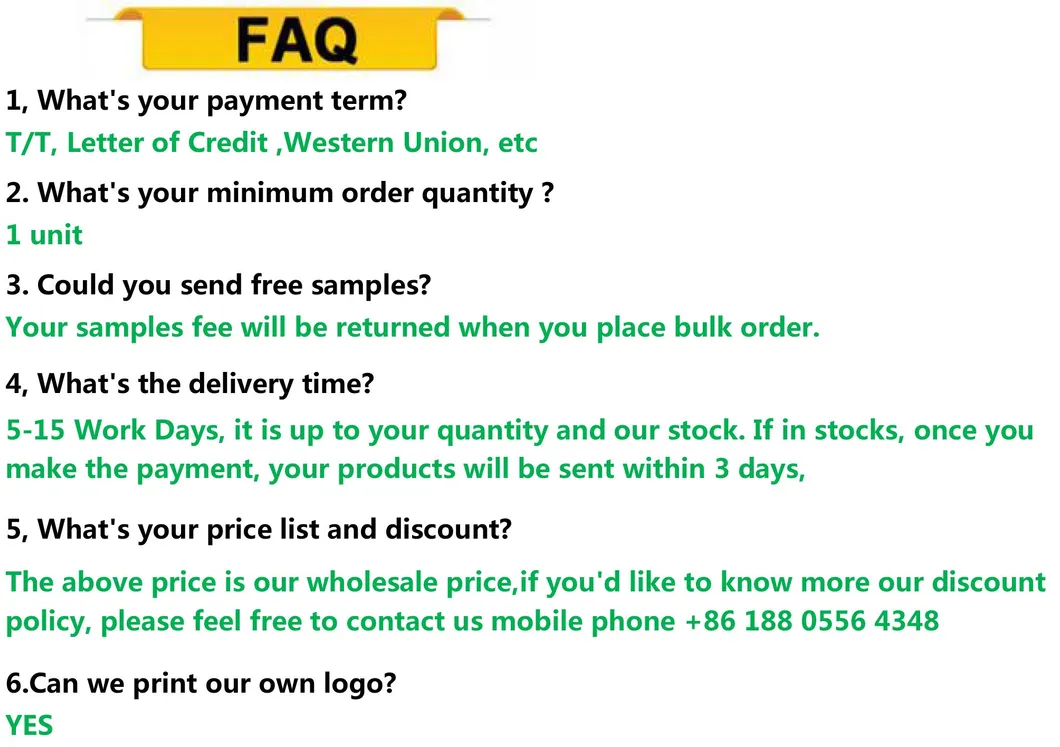 FAQ

1, What's your payment term?
T/T, Letter of Credit ,Western Union, etc

2. What's your minimum order quantity ?
1 unit

3. Could you send free samples?
Your samples fee will be returned when you place bulk order.

4, What's the delivery time?
5-15 Work Days, it is up to your quantity and our stock. If in stocks, once you make the payment, your products will be sent within 3 days,

5, What's your price list and discount?
The above price is our wholesale price,if you'd like to know more our discount policy, please feel free to contact us mobile phone +86 188 0556 4348

6.Can we print our own logo?
YES